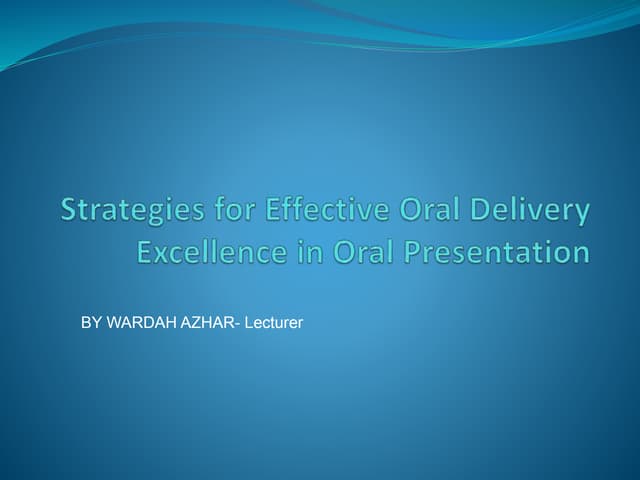 Strategies for Effective Oral Delivery
Excellence in Oral Presentation

BY WARDAH AZHAR- Lecturer